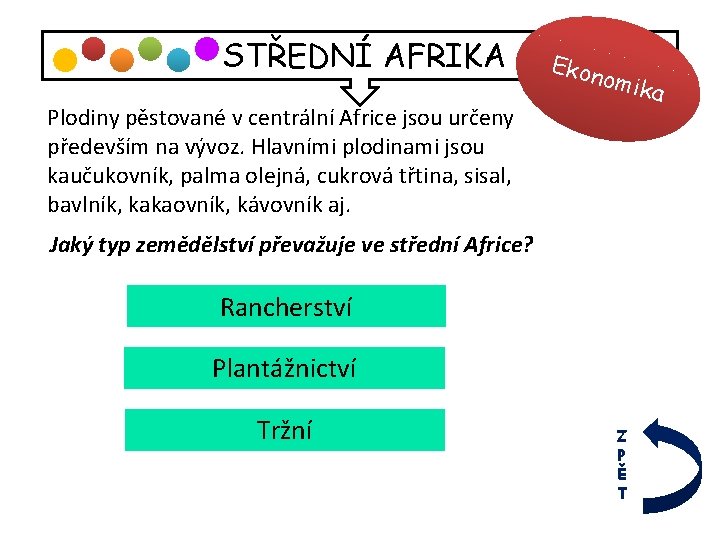 STŘEDNÍ AFRIKA

Ekonomika

Plodiny pěstované v centrální Africe jsou určeny především na vývoz. Hlavními plodinami jsou kaučukovník, palma olejná, cukrová třtina, sisal, bavlník, kakaovník, kávovník aj.

Jaký typ zemědělství převažuje ve střední Africe?

Rancherství

Plantážnictví

Tržní

ZPĚT